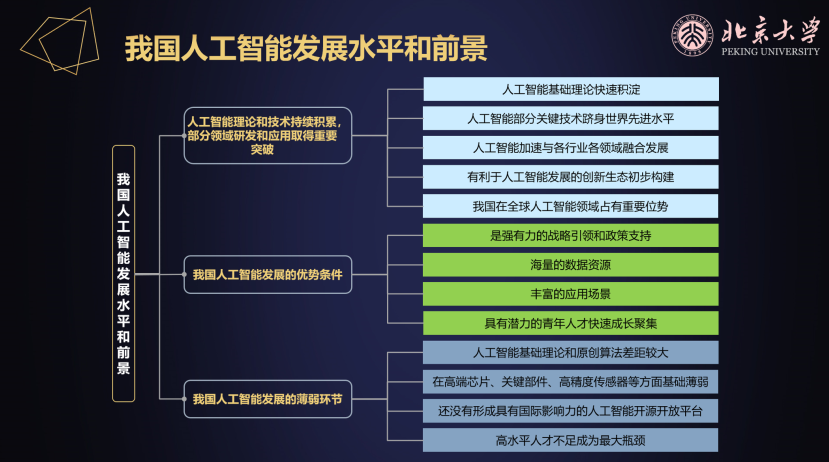 我国人工智能发展水平和前景

北京大学
PEKING UNIVERSITY

我国人工智能发展水平和前景

人工智能理论和技术持续积累，部分领域研发和应用取得重要突破

人工智能基础理论快速积淀
人工智能部分关键技术跻身世界先进水平
人工智能加速与各行业各领域融合发展
有利于人工智能发展的创新生态初步构建
我国在全球人工智能领域占有重要位势

我国人工智能发展的优势条件

是强有力的战略引领和政策支持
海量的数据资源
丰富的应用场景
具有潜力的青年人才快速成长聚集

我国人工智能发展的薄弱环节

人工智能基础理论和原创算法差距较大
在高端芯片、关键部件、高精度传感器等方面基础薄弱
还没有形成具有国际影响力的人工智能开源开放平台
高水平人才不足成为最大瓶颈